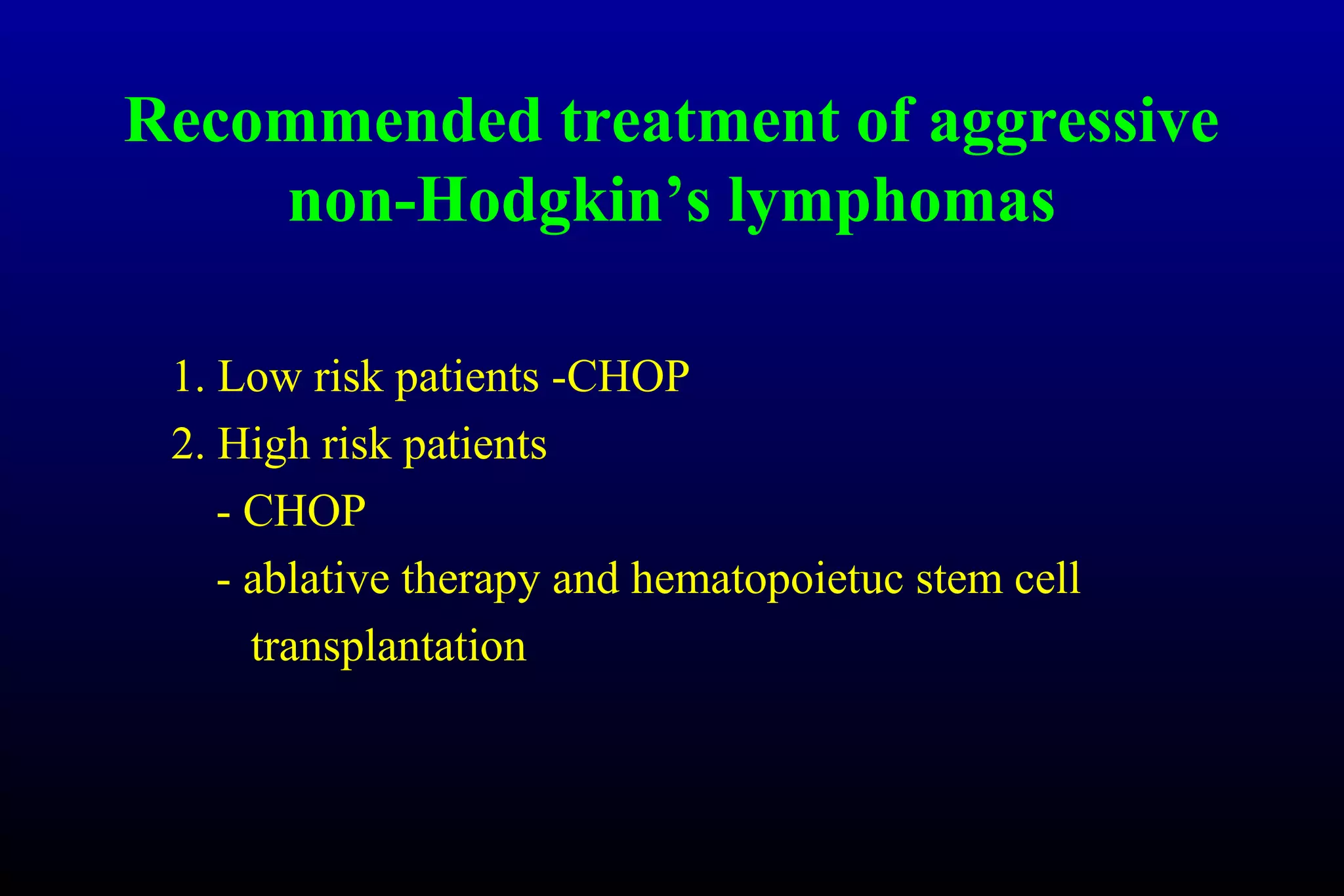 Recommended treatment of aggressive non-Hodgkin’s lymphomas

1. Low risk patients -CHOP
2. High risk patients
- CHOP
- ablative therapy and hematopoietuc stem cell transplantation